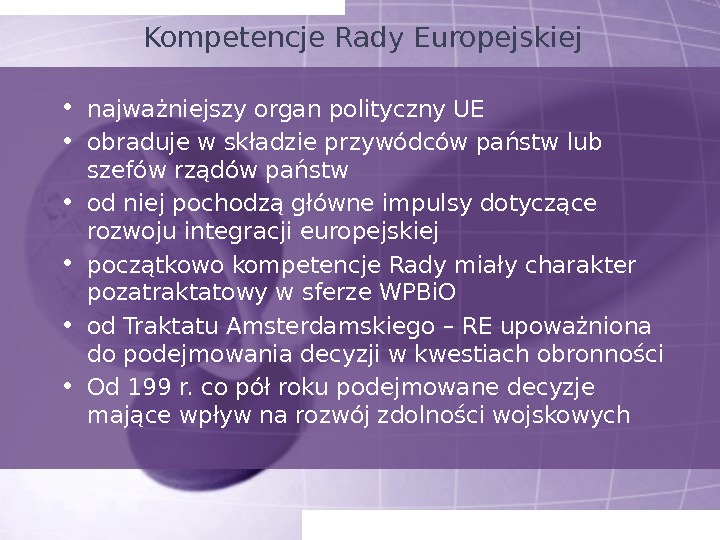 Kompetencje Rady Europejskiej

• najważniejszy organ polityczny UE
• obraduje w składzie przywódców państw lub szefów rządów państw
• od niej pochodzą główne impulsy dotyczące rozwoju integracji europejskiej
• początkowo kompetencje Rady miały charakter pozatraktatowy w sferze WPBiO
• od Traktatu Amsterdamskiego – RE upoważniona do podejmowania decyzji w kwestiach obronności
• Od 199 r. co pół roku podejmowane decyzje mające wpływ na rozwój zdolności wojskowych